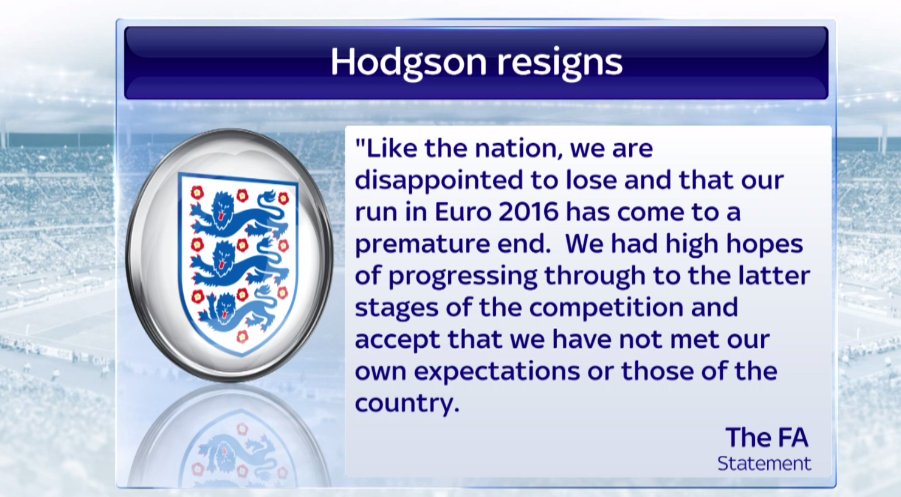 Hodgson resigns

"Like the nation, we are disappointed to lose and that our run in Euro 2016 has come to a premature end.  We had high hopes of progressing through to the latter stages of the competition and accept that we have not met our own expectations or those of the country.

The FA
Statement